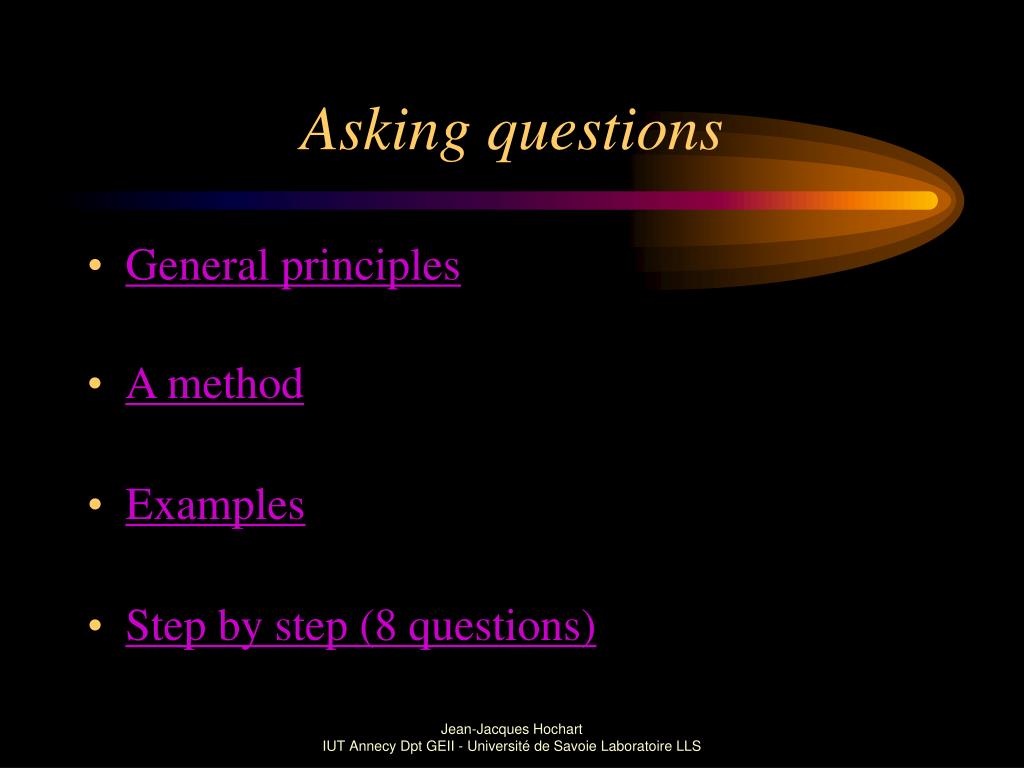 Asking questions

• General principles

• A method

• Examples

• Step by step (8 questions)

Jean-Jacques Hochart
IUT Annecy Dpt GEII - Université de Savoie Laboratoire LLS